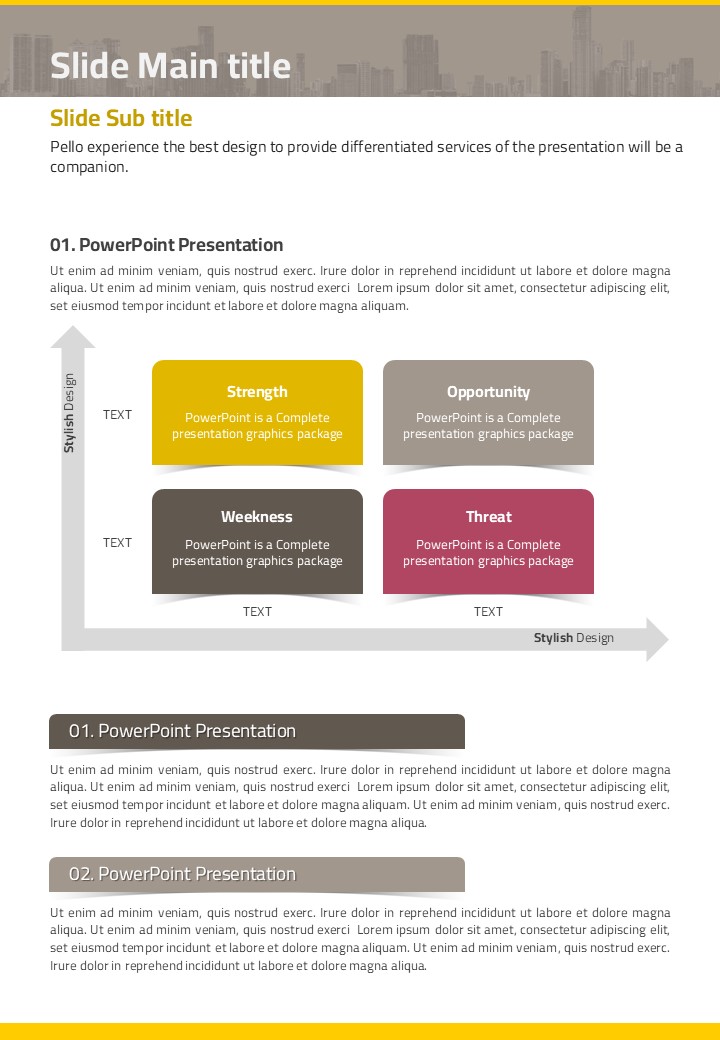 Slide Main title

Slide Sub title

Pello experience the best design to provide differentiated services of the presentation will be a companion.

01. PowerPoint Presentation

Ut enim ad minim veniam, quis nostrud exerc. Irure dolor in reprehend incididunt ut labore et dolore magna aliqua. Ut enim ad minim veniam, quis nostrud exerci Lorem ipsum dolor sit amet, consectetur adipiscing elit, set eiusmod tempor incidunt et labore et dolore magna aliquam.

Stylish Design

TEXT

Strength
PowerPoint is a Complete presentation graphics package

Opportunity
PowerPoint is a Complete presentation graphics package

TEXT

Weekness
PowerPoint is a Complete presentation graphics package

Threat
PowerPoint is a Complete presentation graphics package

TEXT

TEXT

Stylish Design

01. PowerPoint Presentation

Ut enim ad minim veniam, quis nostrud exerc. Irure dolor in reprehend incididunt ut labore et dolore magna aliqua. Ut enim ad minim veniam, quis nostrud exerci Lorem ipsum dolor sit amet, consectetur adipiscing elit, set eiusmod tempor incidunt et labore et dolore magna aliquam. Ut enim ad minim veniam, quis nostrud exerc. Irure dolor in reprehend incididunt ut labore et dolore magna aliqua.

02. PowerPoint Presentation

Ut enim ad minim veniam, quis nostrud exerc. Irure dolor in reprehend incididunt ut labore et dolore magna aliqua. Ut enim ad minim veniam, quis nostrud exerci Lorem ipsum dolor sit amet, consectetur adipiscing elit, set eiusmod tempor incidunt et labore et dolore magna aliquam. Ut enim ad minim veniam, quis nostrud exerc. Irure dolor in reprehend incididunt ut labore et dolore magna aliqua.